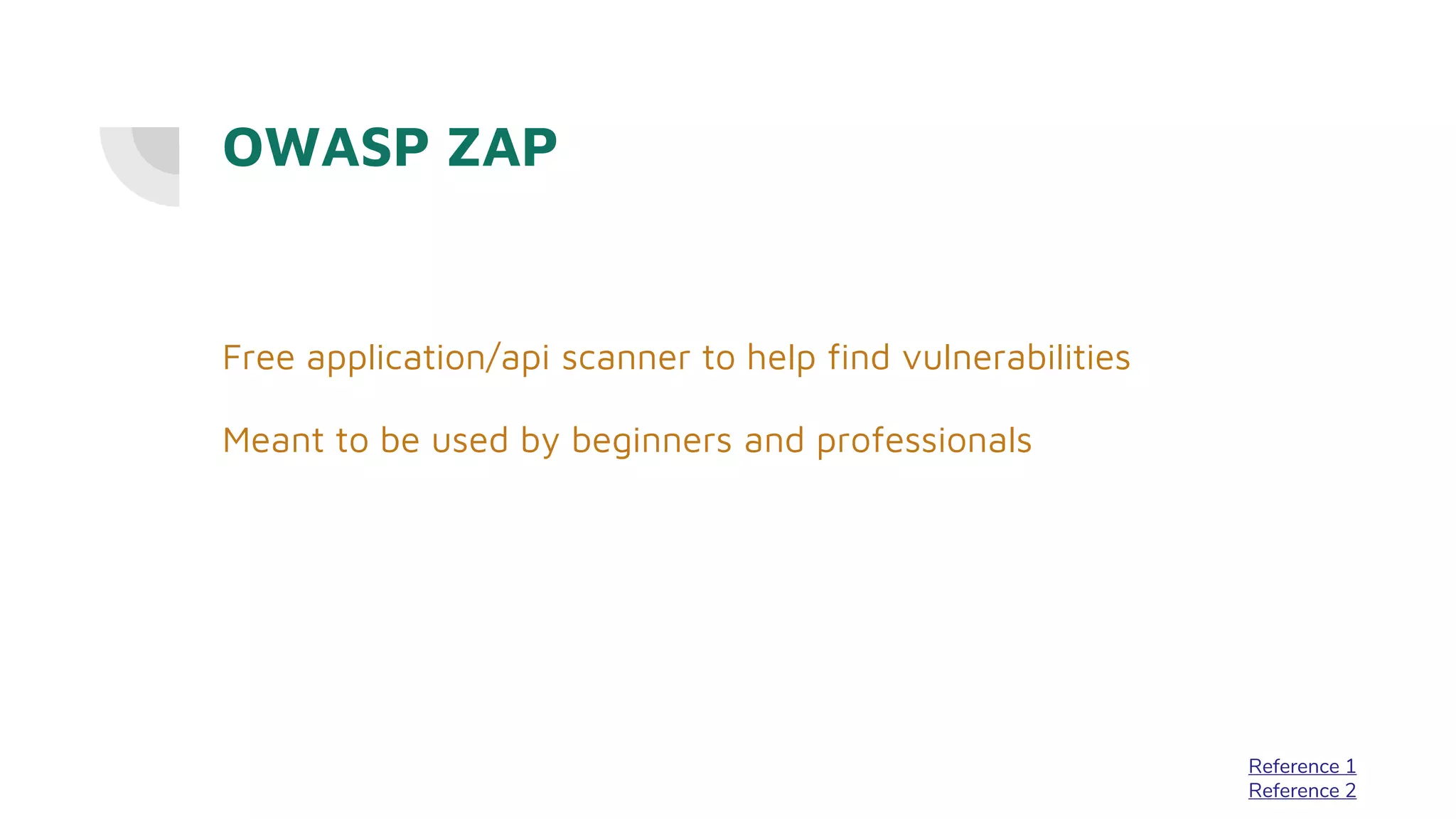 OWASP ZAP

Free application/api scanner to help find vulnerabilities

Meant to be used by beginners and professionals

Reference 1
Reference 2